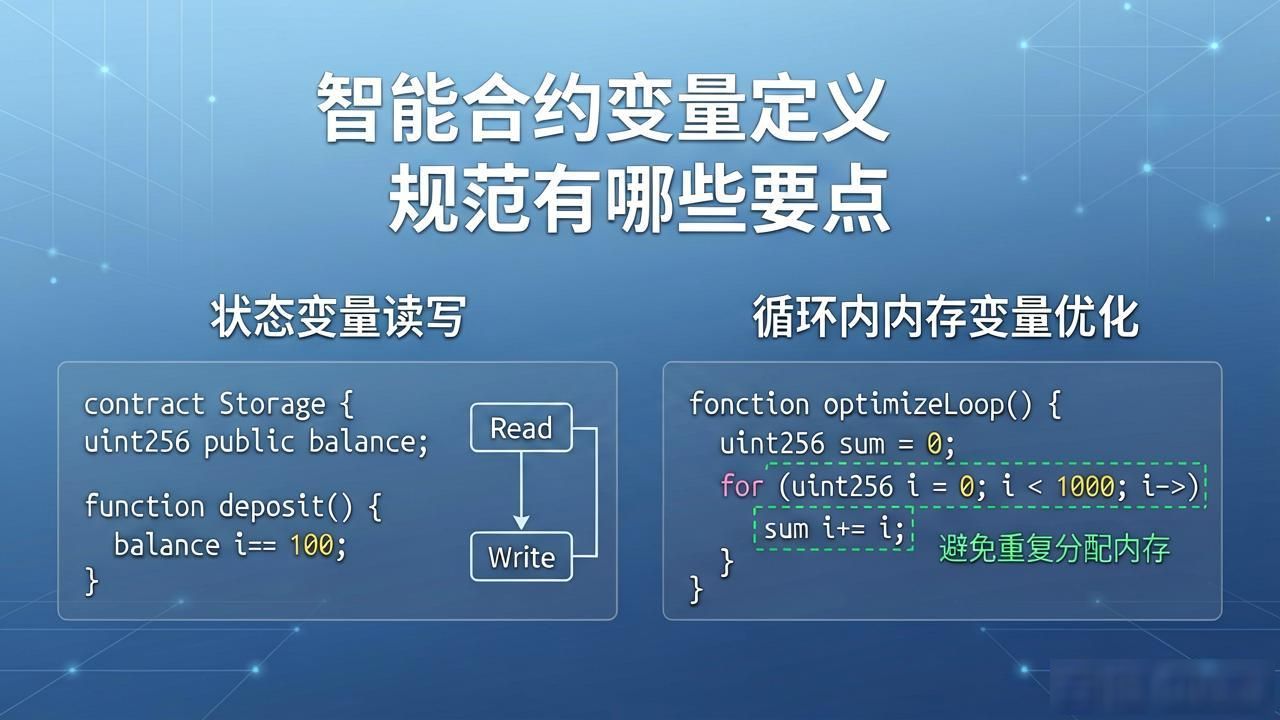 智能合约变量定义
规范有哪些要点

状态变量读写

contract Storage {
uint256 public balance;

function deposit() {
  balance i== 100;
}

Read

Write

循环内内存变量优化

fonction optimizeLoop() {
  uint256 sum = 0;
  for (uint256 i = 0; i < 1000; i->)
    sum i+= i;
  }
}

避免重复分配内存